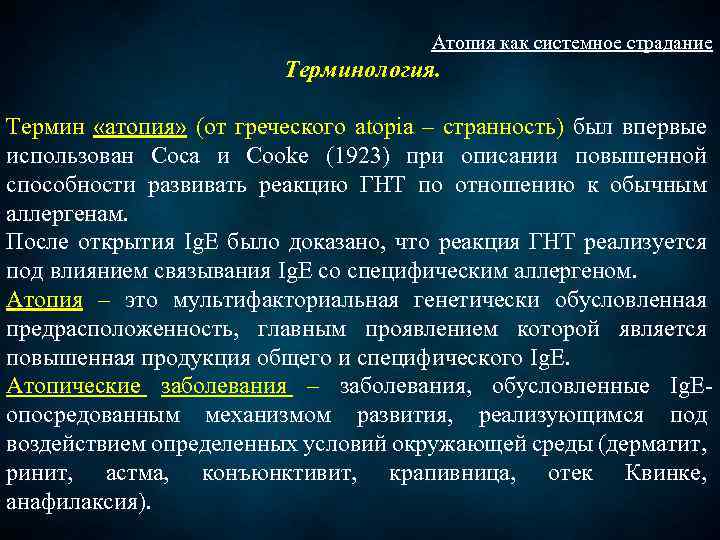 Атопия как системное страдание

Терминология.

Термин «атопия» (от греческого atopia – странность) был впервые использован Coca и Cooke (1923) при описании повышенной способности развивать реакцию ГНТ по отношению к обычным аллергенам.
После открытия IgE было доказано, что реакция ГНТ реализуется под влиянием связывания IgE со специфическим аллергеном.
Атопия – это мультифакториальная генетически обусловленная предрасположенность, главным проявлением которой является повышенная продукция общего и специфического IgE.
Атопические заболевания – заболевания, обусловленные IgE-опосредованным механизмом развития, реализующимся под воздействием определенных условий окружающей среды (дерматит, ринит, астма, конъюнктивит, крапивница, отек Квинке, анафилаксия).